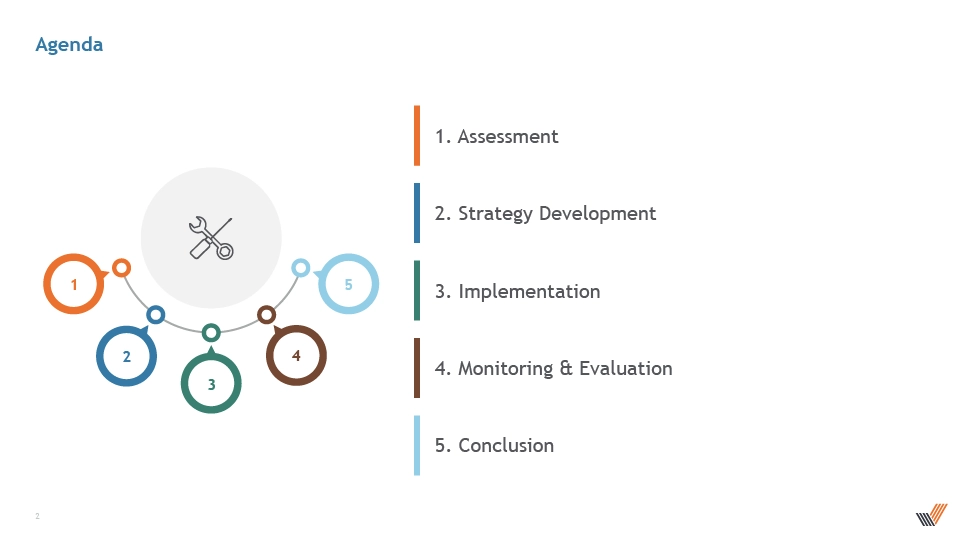 Agenda

1

2

3

4

5

1. Assessment

2. Strategy Development

3. Implementation

4. Monitoring & Evaluation

5. Conclusion

2